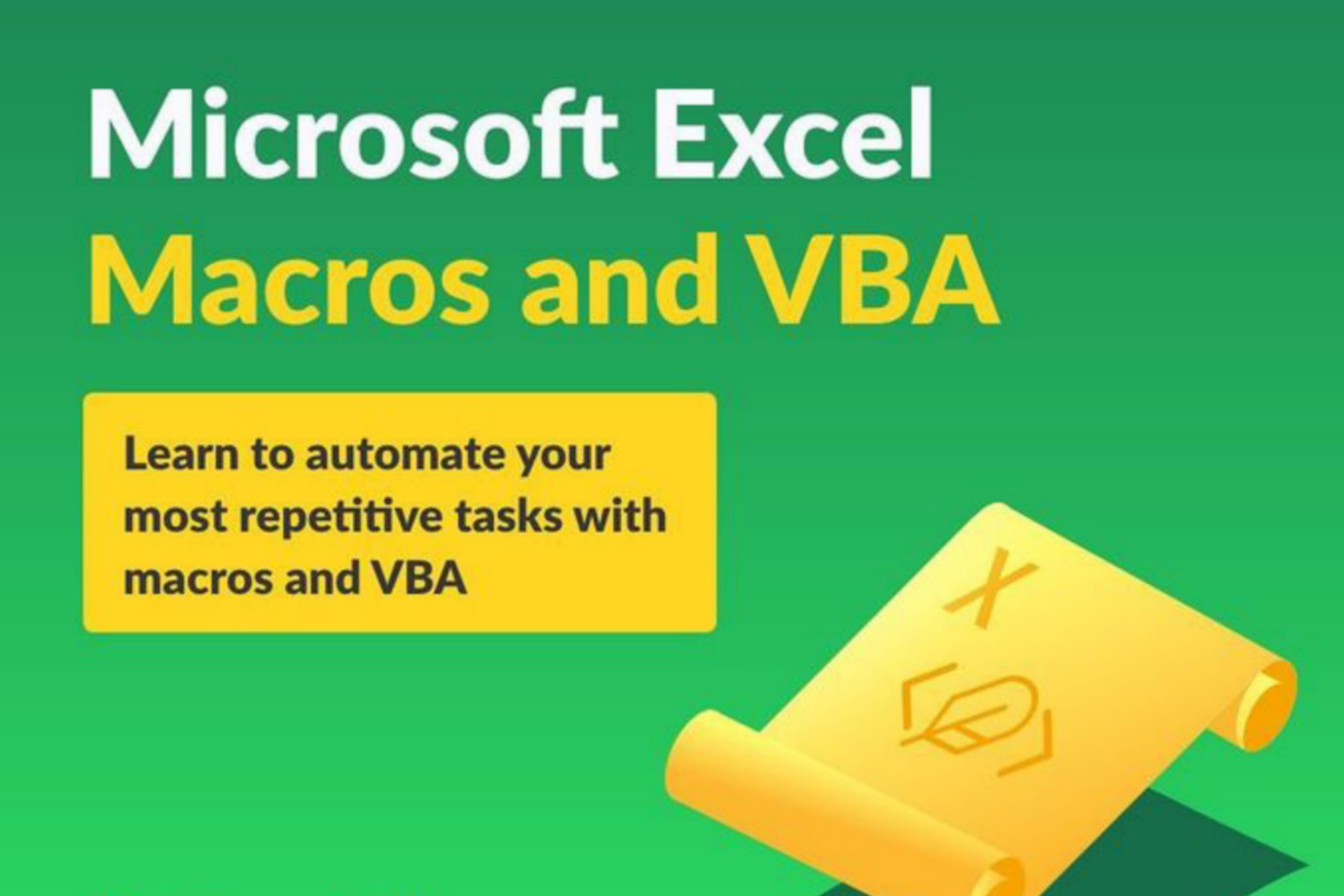 Microsoft Excel
Macros and VBA

Learn to automate your most repetitive tasks with macros and VBA

X